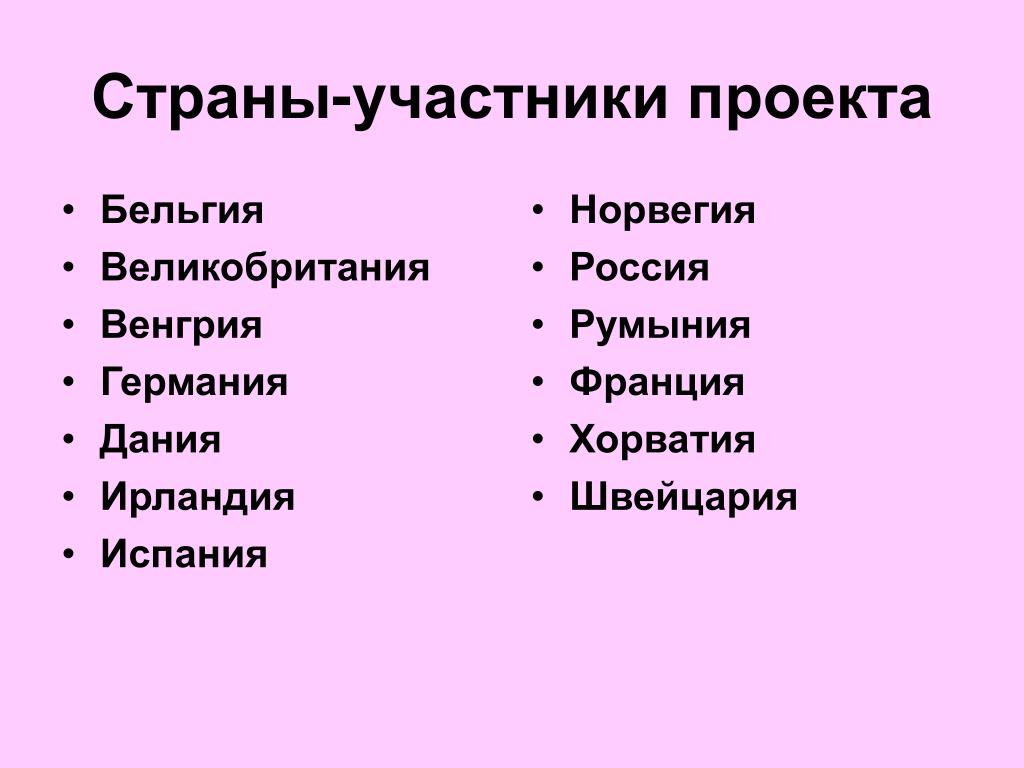 Страны-участники проекта

• Бельгия
• Великобритания
• Венгрия
• Германия
• Дания
• Ирландия
• Испания

• Норвегия
• Россия
• Румыния
• Франция
• Хорватия
• Швейцария